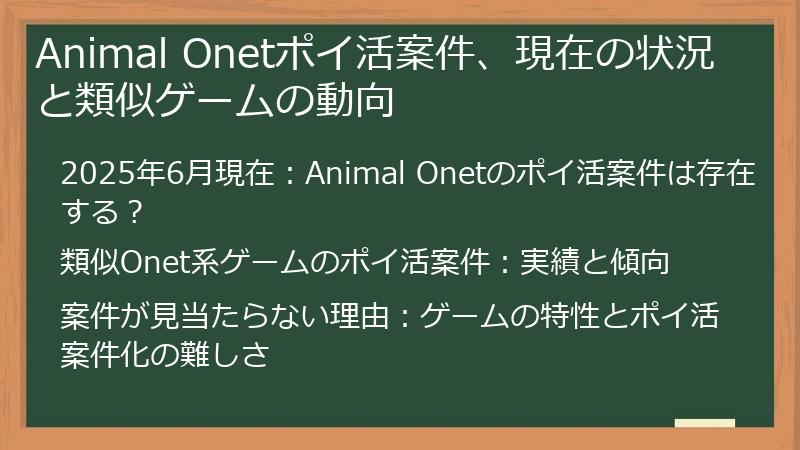 Animal Onetポイ活案件、現在の状況と類似ゲームの動向

2025年6月現在：Animal Onetのポイ活案件は存在する？

類似Onet系ゲームのポイ活案件：実績と傾向

案件が見当たらない理由：ゲームの特性とポイ活案件化の難しさ